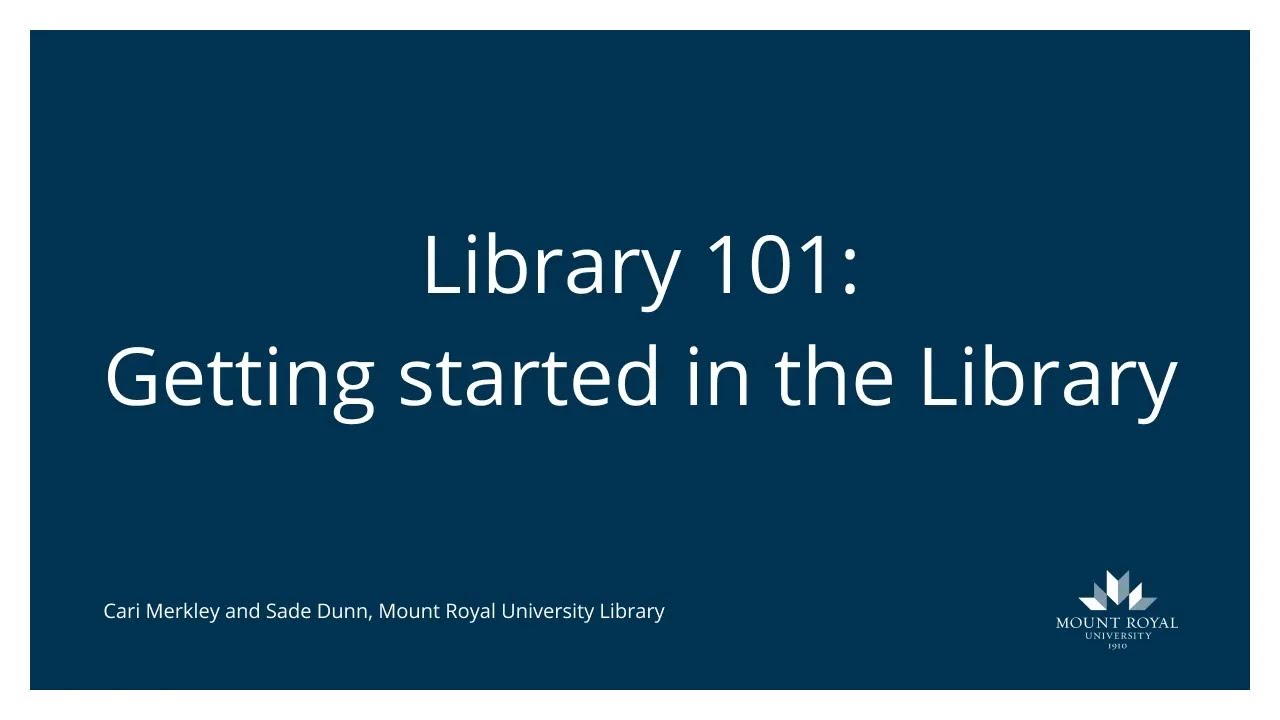 Library 101:
Getting started in the Library

Cari Merkley and Sade Dunn, Mount Royal University Library

MOUNT ROYAL
UNIVERSITY
1910